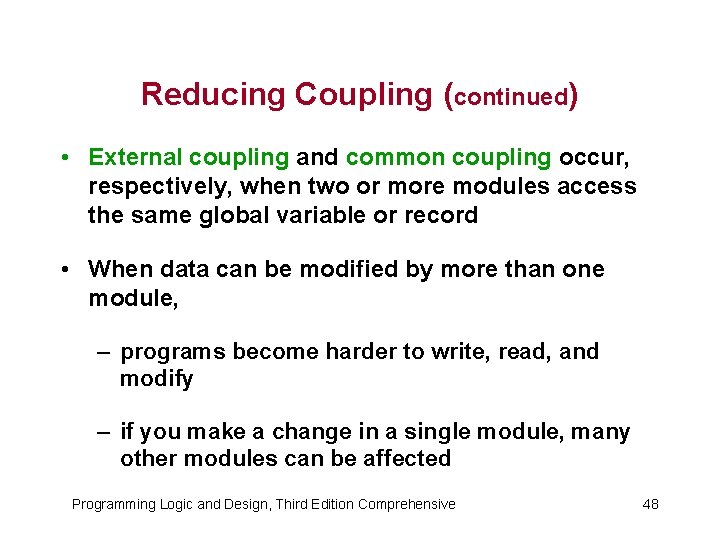 Reducing Coupling (continued)

• External coupling and common coupling occur, respectively, when two or more modules access the same global variable or record

• When data can be modified by more than one module,

– programs become harder to write, read, and modify

– if you make a change in a single module, many other modules can be affected

Programming Logic and Design, Third Edition Comprehensive

48